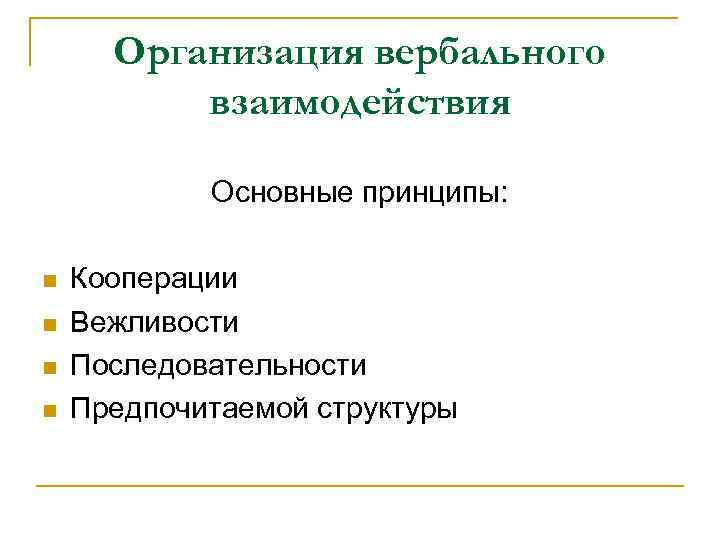 Организация вербального взаимодействия

Основные принципы:

- Кооперации
- Вежливости
- Последовательности
- Предпочитаемой структуры